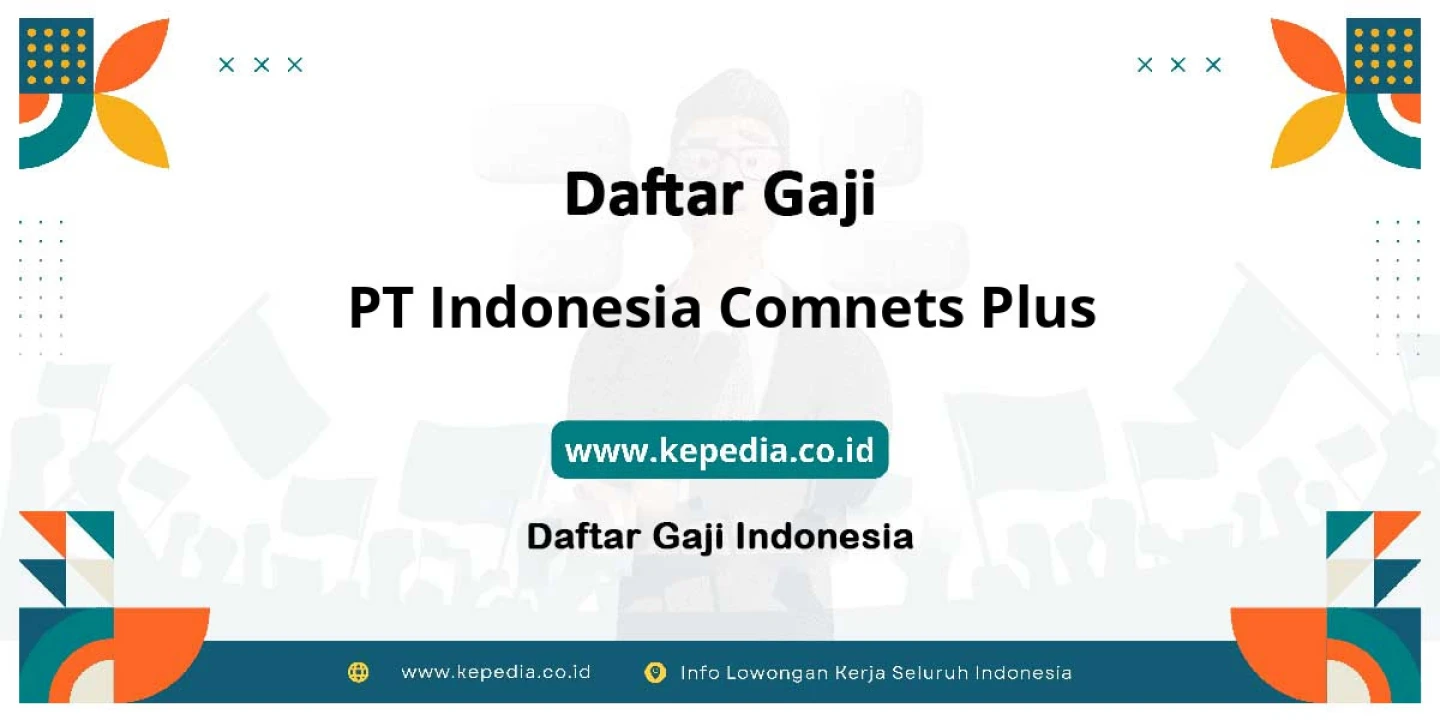 Daftar Gaji

PT Indonesia Comnets Plus

www.kepedia.co.id

Daftar Gaji Indonesia

www.kepedia.co.id

Info Lowongan Kerja Seluruh Indonesia